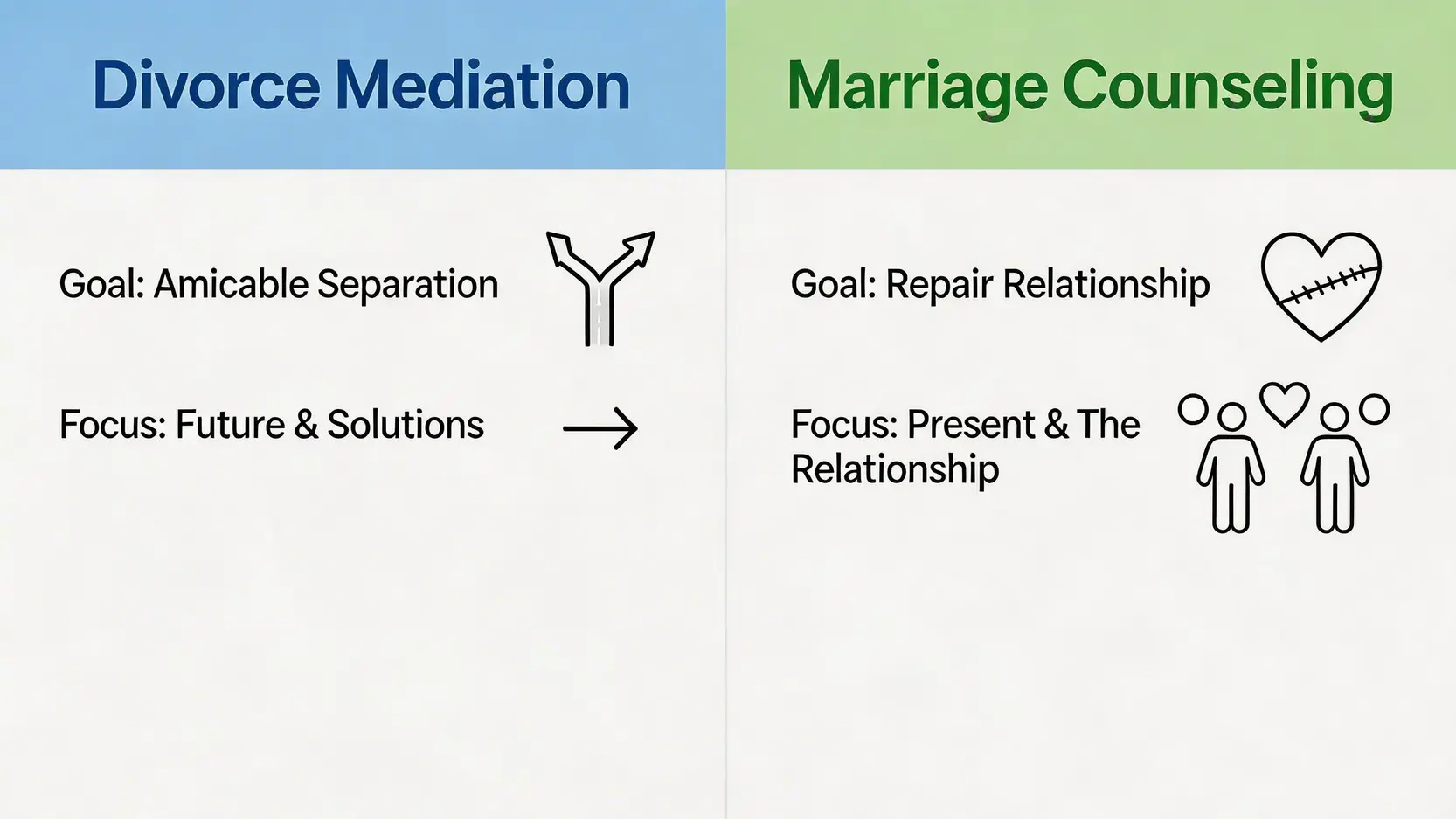 Divorce Mediation

Goal: Amicable Separation

Focus: Future & Solutions

Marriage Counseling

Goal: Repair Relationship

Focus: Present & The Relationship